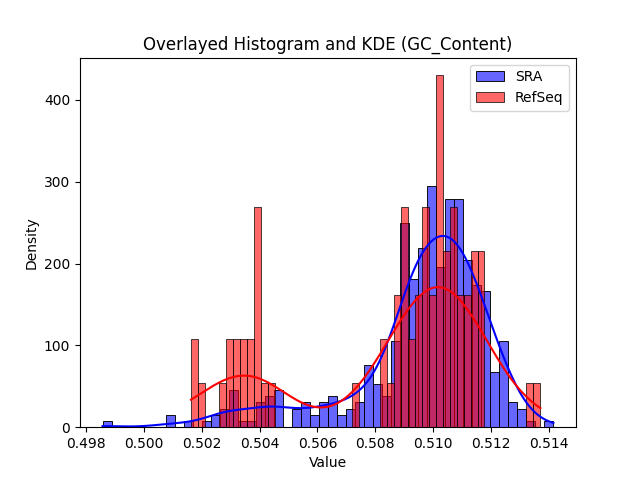 Overlayed Histogram and KDE (GC_Content)

SRA
RefSeq

Density

400
300
200
100
0

0.498
0.500
0.502
0.504
0.506
0.508
0.510
0.512
0.514

Value